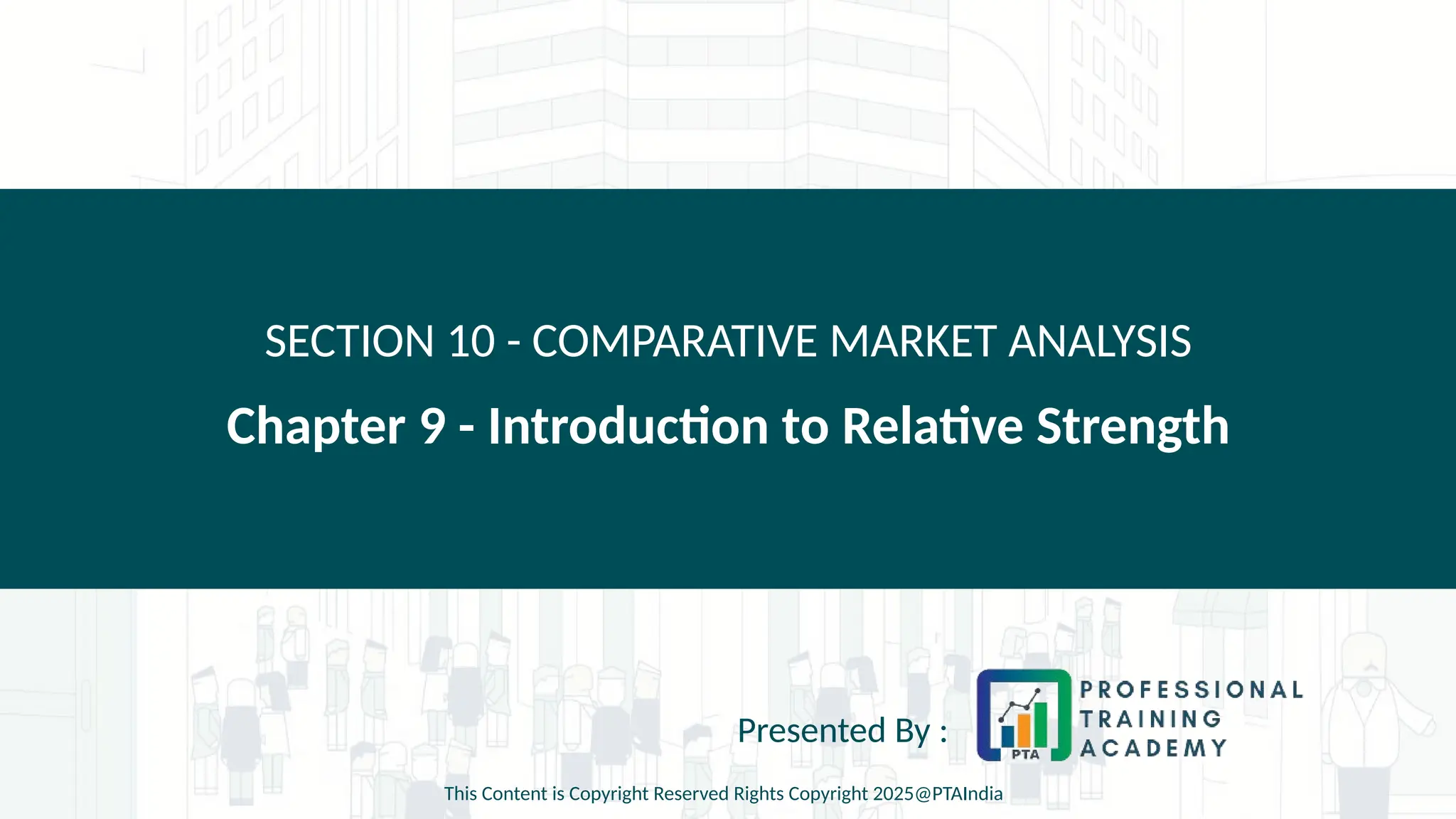 SECTION 10 - COMPARATIVE MARKET ANALYSIS

Chapter 9 - Introduction to Relative Strength

Presented By :

PTA

PROFESSIONAL TRAINING ACADEMY

This Content is Copyright Reserved Rights Copyright 2025@PTAIndia